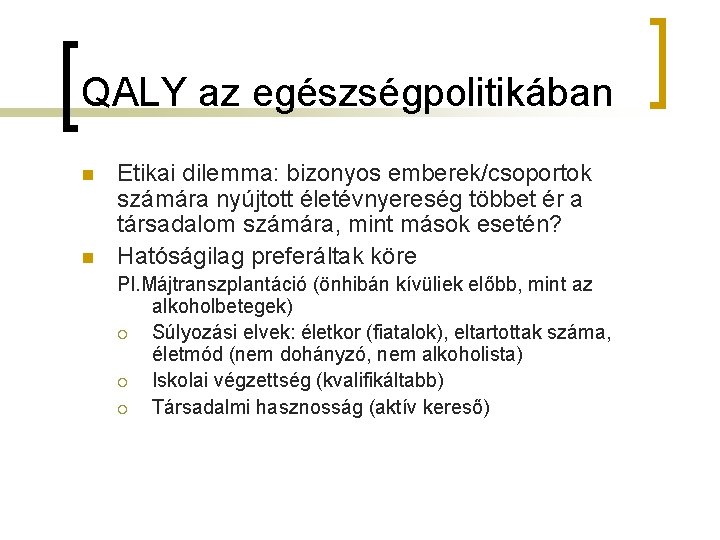 QALY az egészségpolitikában

Etikai dilemma: bizonyos emberek/csoportok számára nyújtott életévnyereség többet ér a társadalom számára, mint mások esetén?

Hatóságilag preferáltak köre

Pl.Májtranszplantáció (önhibán kívüliek előbb, mint az alkoholbetegek)

Súlyozási elvek: életkor (fiatalok), eltartottak száma, életmód (nem dohányzó, nem alkoholista)

Iskolai végzettség (kvalifikáltabb)

Társadalmi hasznosság (aktív kereső)